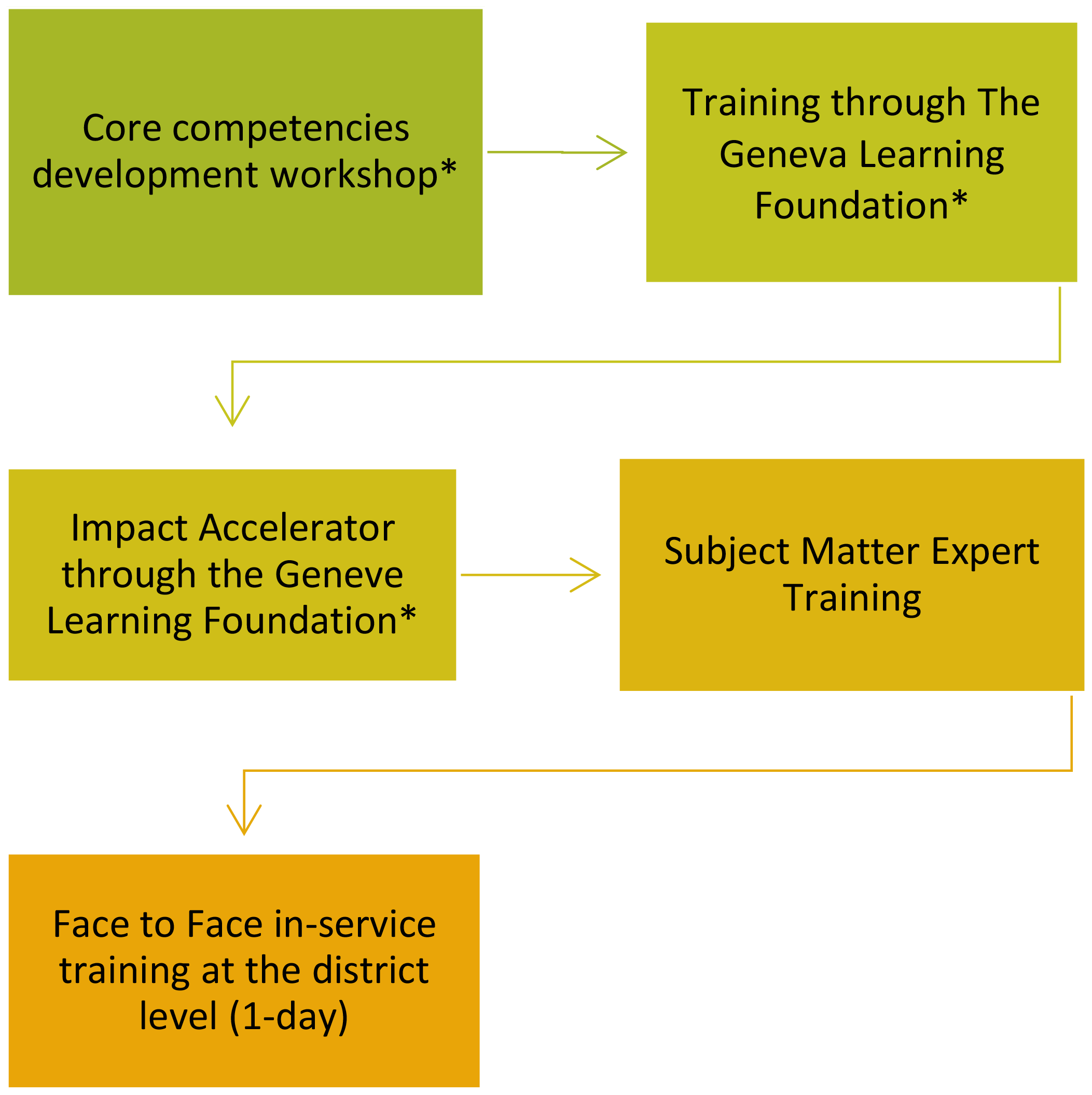 Core competencies development workshop*

Training through The Geneva Learning Foundation*

Impact Accelerator through the Geneve Learning Foundation*

Subject Matter Expert Training

Face to Face in-service training at the district level (1-day)